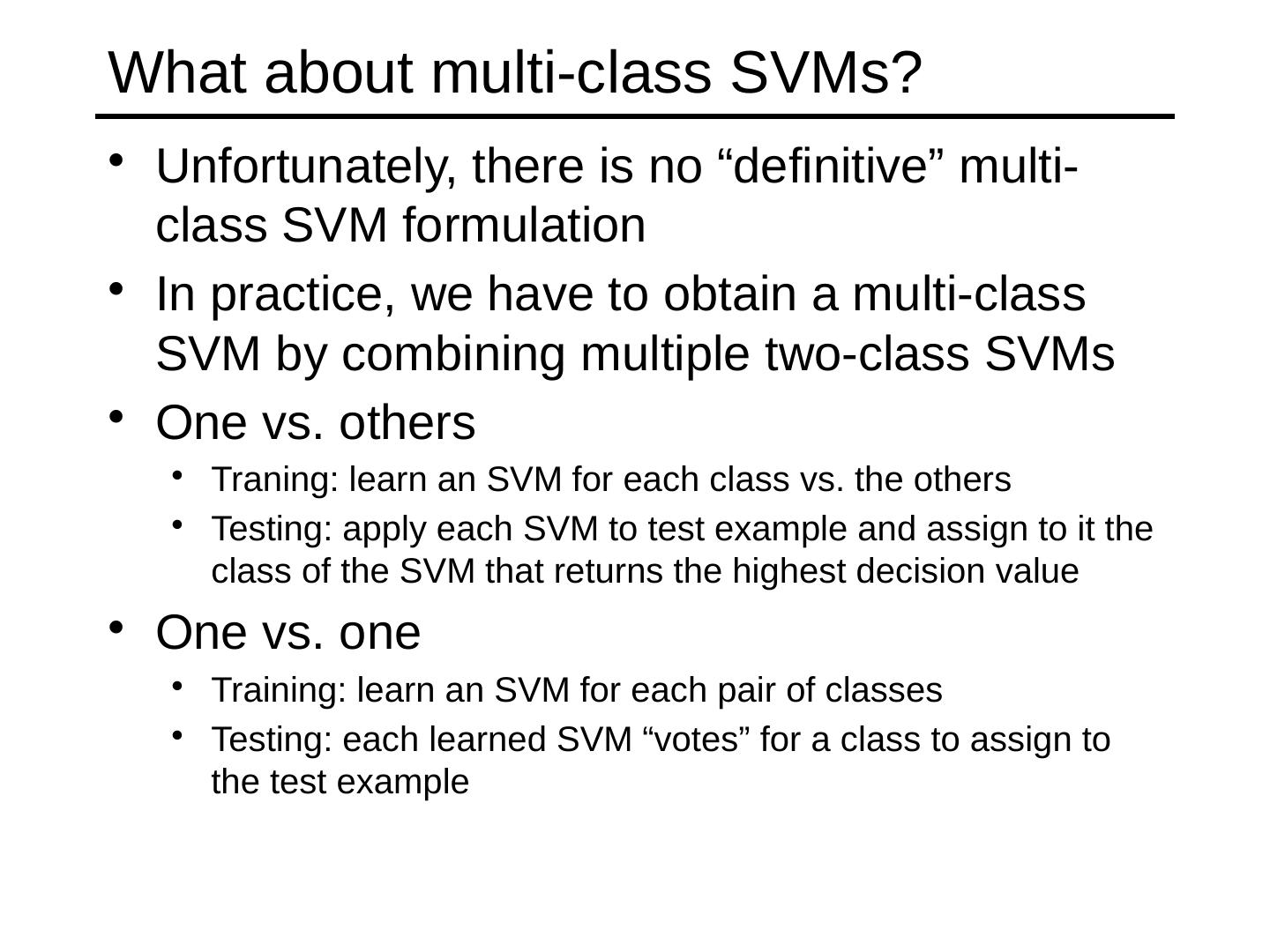 What about multi-class SVMs?

• Unfortunately, there is no “definitive” multi-class SVM formulation
• In practice, we have to obtain a multi-class SVM by combining multiple two-class SVMs
• One vs. others
  • Traning: learn an SVM for each class vs. the others
  • Testing: apply each SVM to test example and assign to it the class of the SVM that returns the highest decision value
• One vs. one
  • Training: learn an SVM for each pair of classes
  • Testing: each learned SVM “votes” for a class to assign to the test example